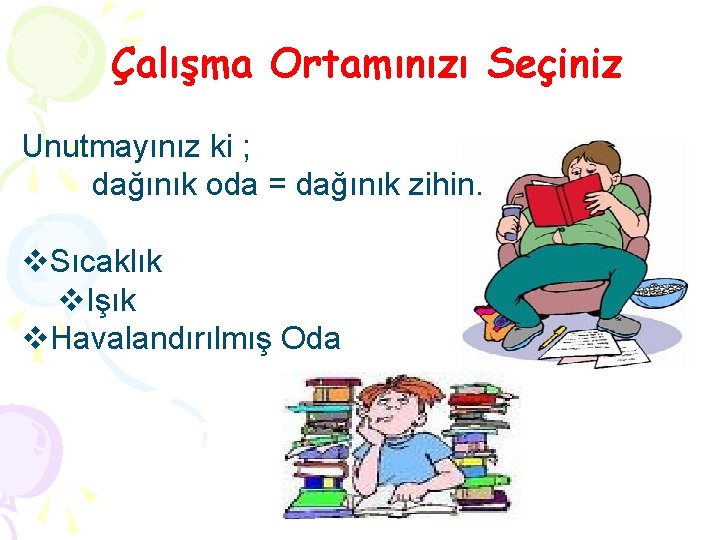 Çalışma Ortamınızı Seçiniz

Unutmayınız ki ;
dağınık oda = dağınık zihin.

❖Sıcaklık
❖Işık
❖Havalandırılmış Oda